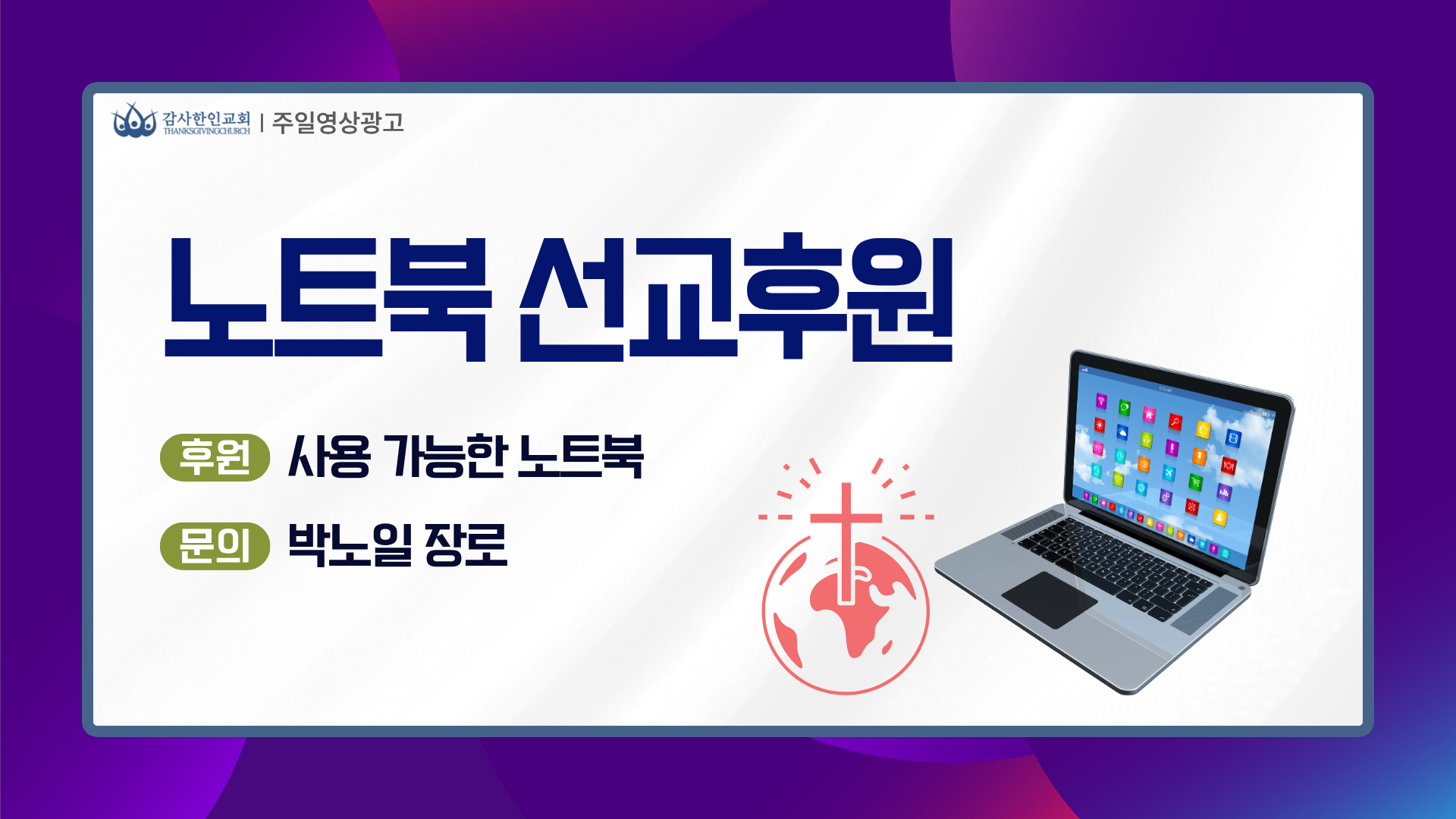 감사한인교회
THANKSGIVINGCHURCH | 주일영상광고

노트북 선교후원

후원 사용 가능한 노트북

문의 박노일 장로